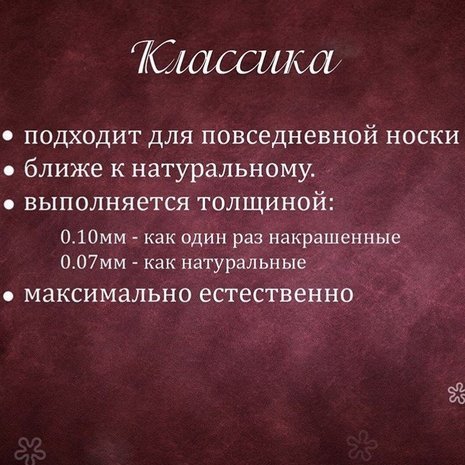 Классика

• подходит для повседневной носки
• ближе к натуральному.
• выполняется толщиной:

0.10мм - как один раз накрашенные
0.07мм - как натуральные

• максимально естественно